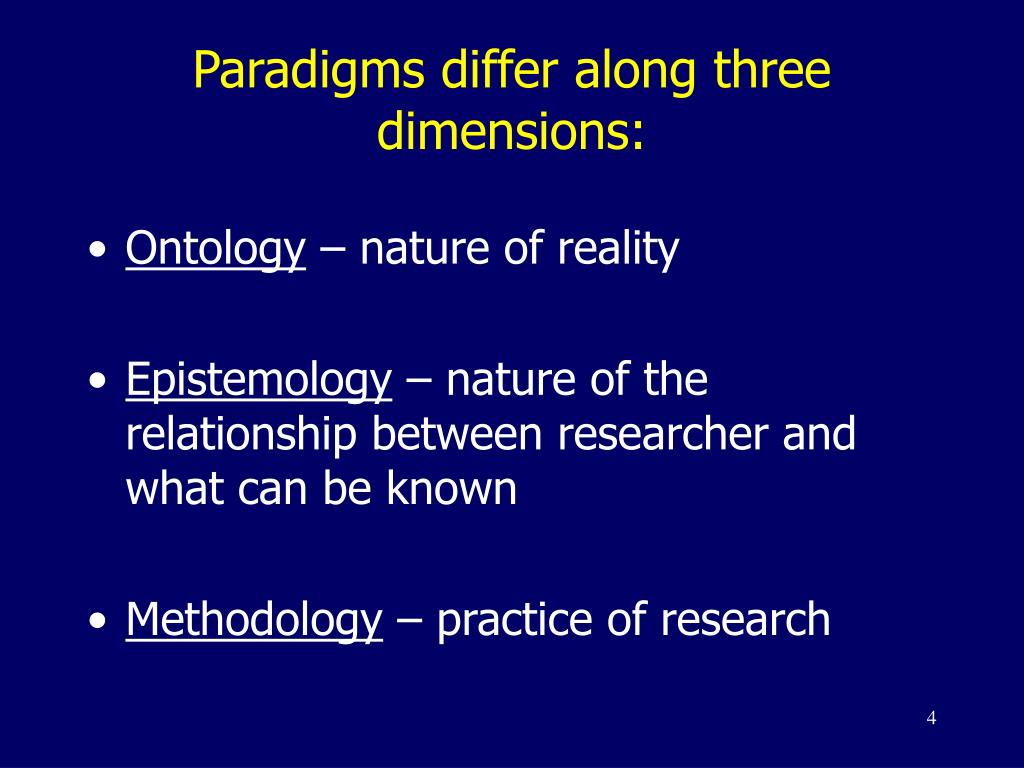 Paradigms differ along three dimensions:

• Ontology – nature of reality

• Epistemology – nature of the relationship between researcher and what can be known

• Methodology – practice of research

4